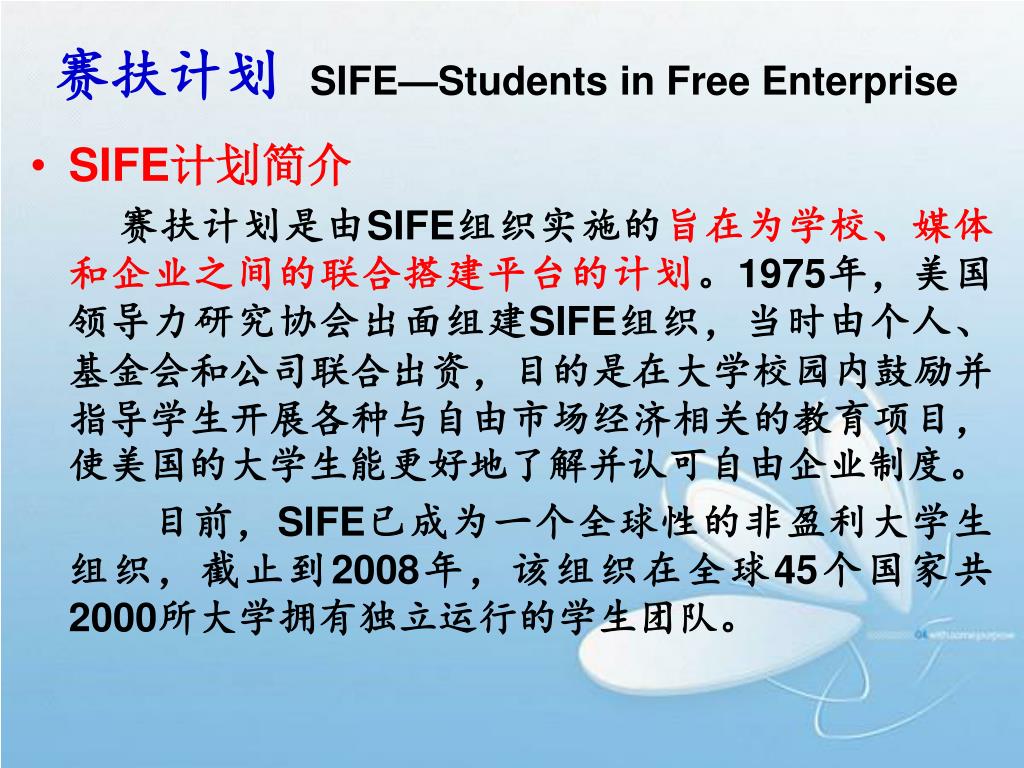 赛扶计划 SIFE—Students in Free Enterprise

• SIFE计划简介

赛扶计划是由SIFE组织实施的旨在为学校、媒体和企业之间的联合搭建平台的计划。1975年，美国领导力研究协会出面组建SIFE组织，当时由个人、基金会和公司联合出资，目的是在大学校园内鼓励并指导学生开展各种与自由市场经济相关的教育项目，使美国的大学生能更好地了解并认可自由企业制度。

目前，SIFE已成为一个全球性的非盈利大学生组织，截止到2008年，该组织在全球45个国家共2000所大学拥有独立运行的学生团队。